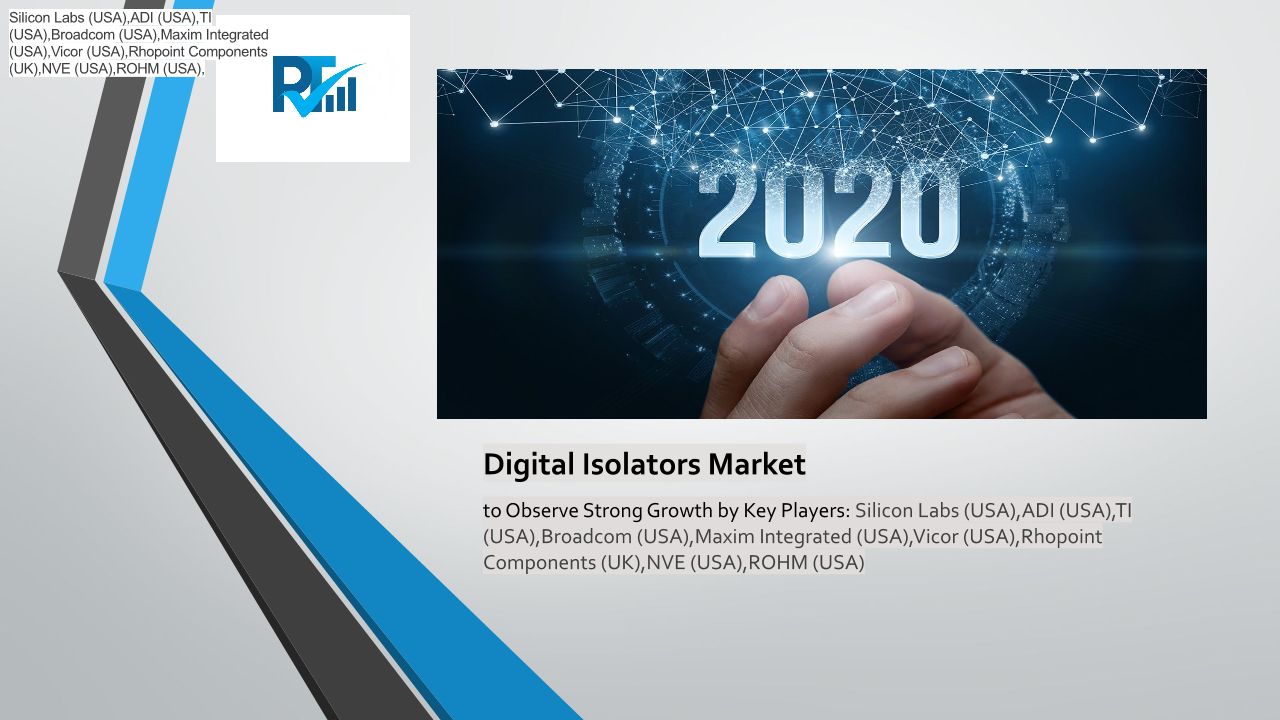 Silicon Labs (USA),ADI (USA),TI (USA),Broadcom (USA),Maxim Integrated (USA),Vicor (USA),Rhopoint Components (UK),NVE (USA),ROHM (USA),

RT

2020

Digital Isolators Market

to Observe Strong Growth by Key Players: Silicon Labs (USA),ADI (USA),TI (USA),Broadcom (USA),Maxim Integrated (USA),Vicor (USA),Rhopoint Components (UK),NVE (USA),ROHM (USA)